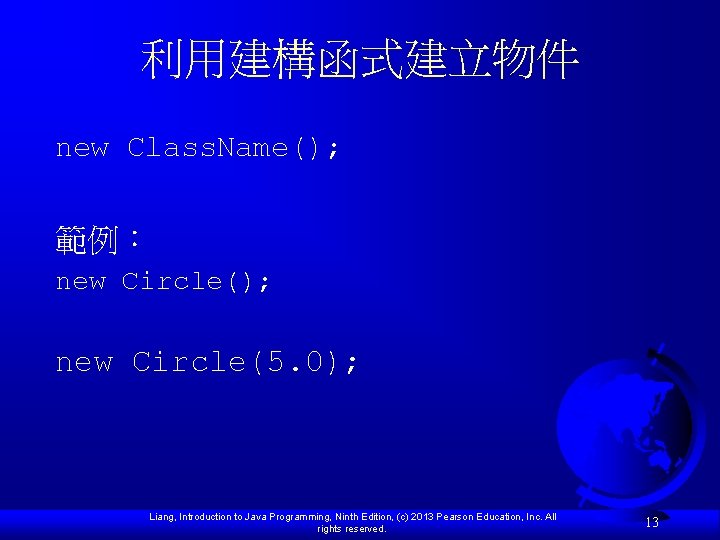 利用建構函式建立物件

new ClassName();

範例：
new Circle();

new Circle(5.0);

Liang, Introduction to Java Programming, Ninth Edition, (c) 2013 Pearson Education, Inc. All rights reserved.

13